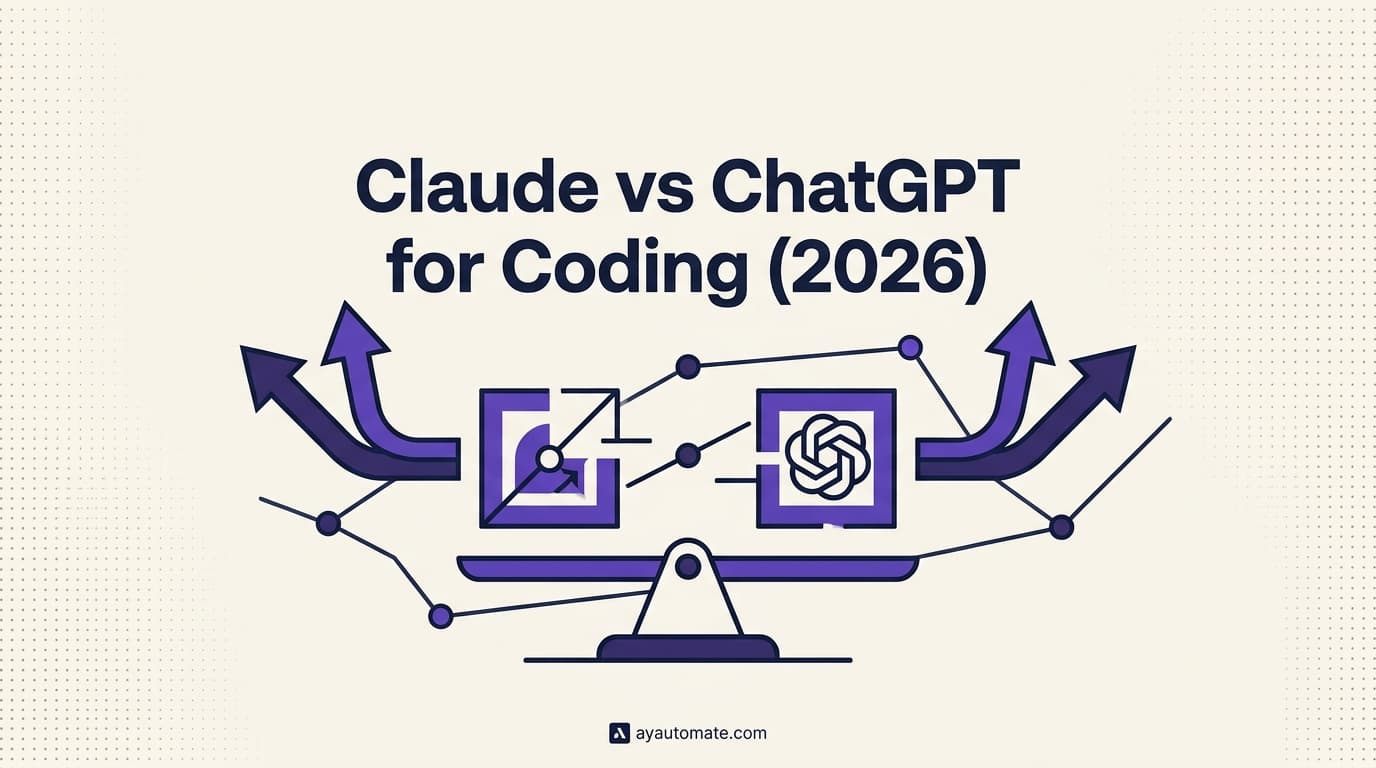 Claude vs ChatGPT for Coding (2026)

ayautomate.com